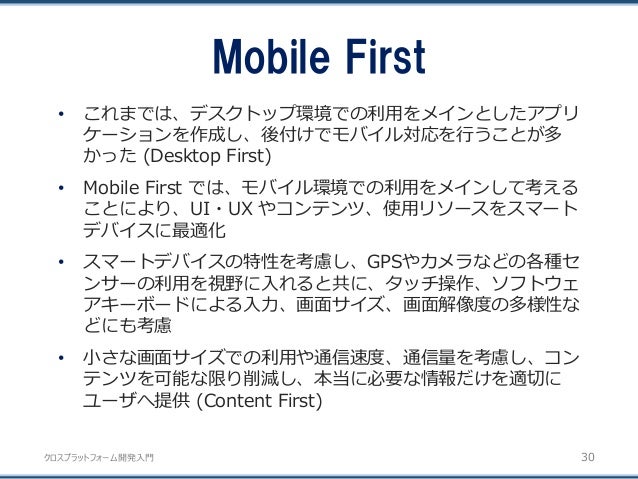 Mobile First

• これまでは、デスクトップ環境での利用をメインとしたアプリケーションを作成し、後付けでモバイル対応を行うことが多かった (Desktop First)

• Mobile First では、モバイル環境での利用をメインして考えることにより、UI・UX やコンテンツ、使用リソースをスマートデバイスに最適化

• スマートデバイスの特性を考慮し、GPSやカメラなどの各種センサーの利用を視野に入れると共に、タッチ操作、ソフトウェアキーボードによる入力、画面サイズ、画面解像度の多様性などにも考慮

• 小さな画面サイズでの利用や通信速度、通信量を考慮し、コンテンツを可能な限り削減し、本当に必要な情報だけを適切にユーザへ提供 (Content First)

クロスプラットフォーム開発入門

30